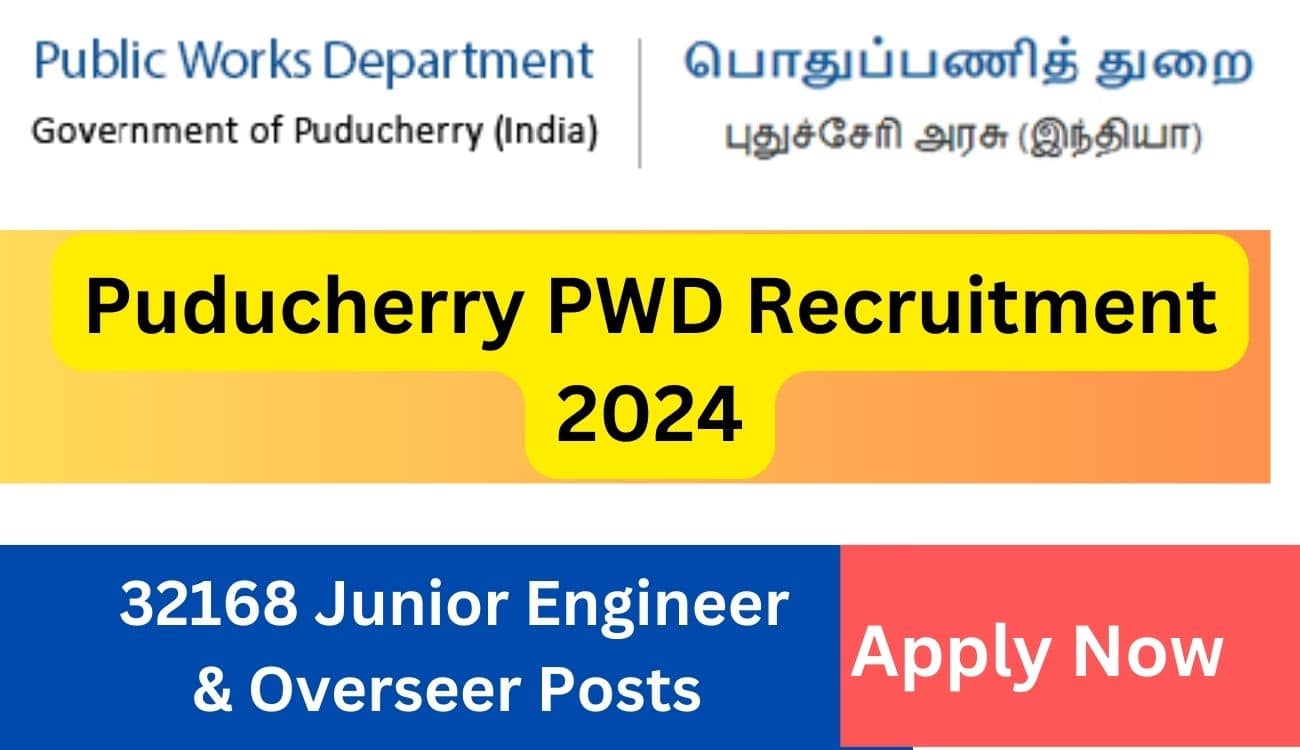 Public Works Department
Government of Puducherry (India)

பொதுப்பணித் துறை
புதுச்சேரி அரசு (இந்தியா)

Puducherry PWD Recruitment 2024

32168 Junior Engineer & Overseer Posts

Apply Now